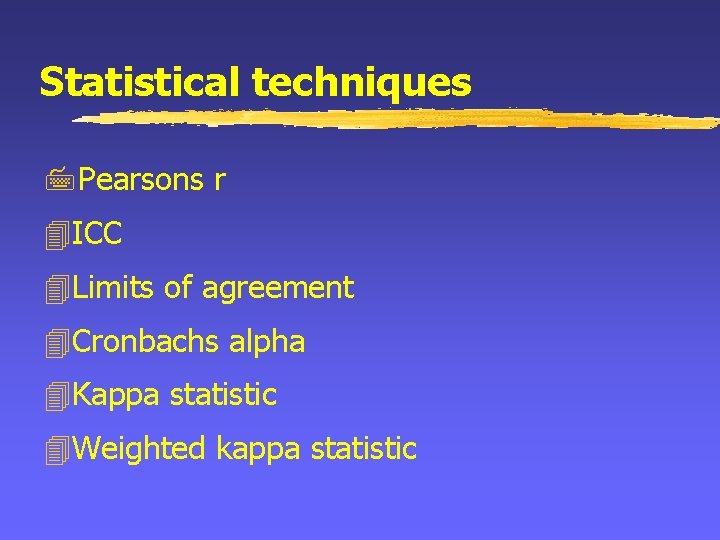 Statistical techniques

Pearsons r

ICC

Limits of agreement

Cronbachs alpha

Kappa statistic

Weighted kappa statistic